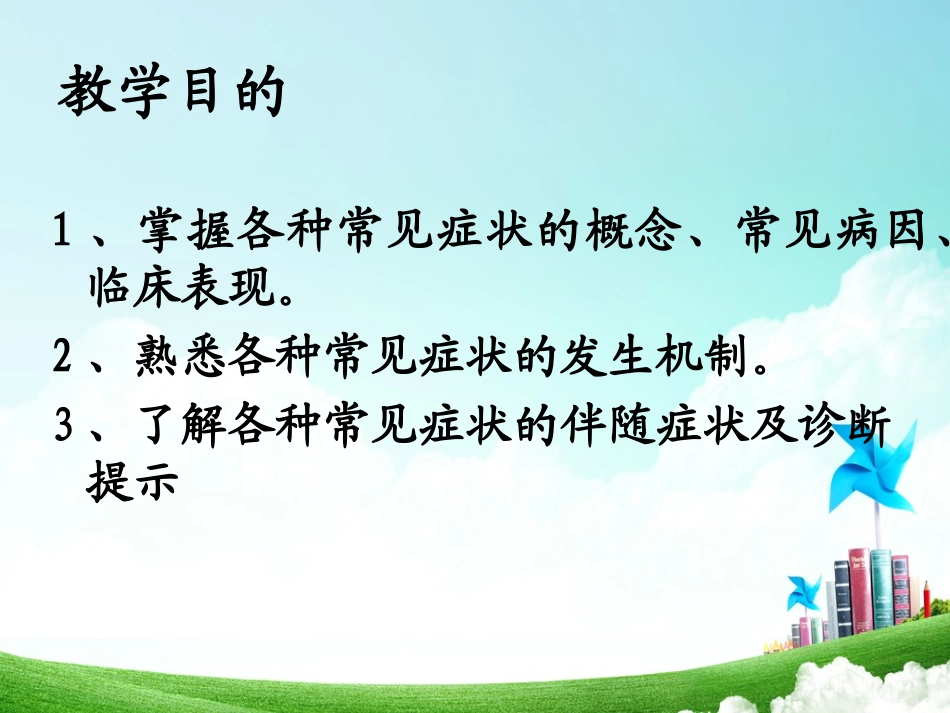 教学目的

1、掌握各种常见症状的概念、常见病因、临床表现。

2、熟悉各种常见症状的发生机制。

3、了解各种常见症状的伴随症状及诊断提示